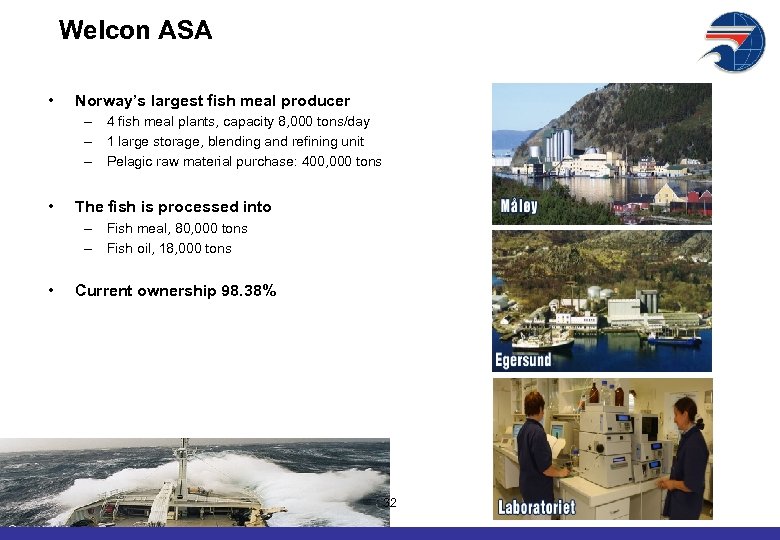 Welcon ASA

• Norway's largest fish meal producer
– 4 fish meal plants, capacity 8,000 tons/day
– 1 large storage, blending and refining unit
– Pelagic raw material purchase: 400,000 tons

• The fish is processed into
– Fish meal, 80,000 tons
– Fish oil, 18,000 tons

• Current ownership 98.38%

Måløy

Egersund

Laboratoriet

22